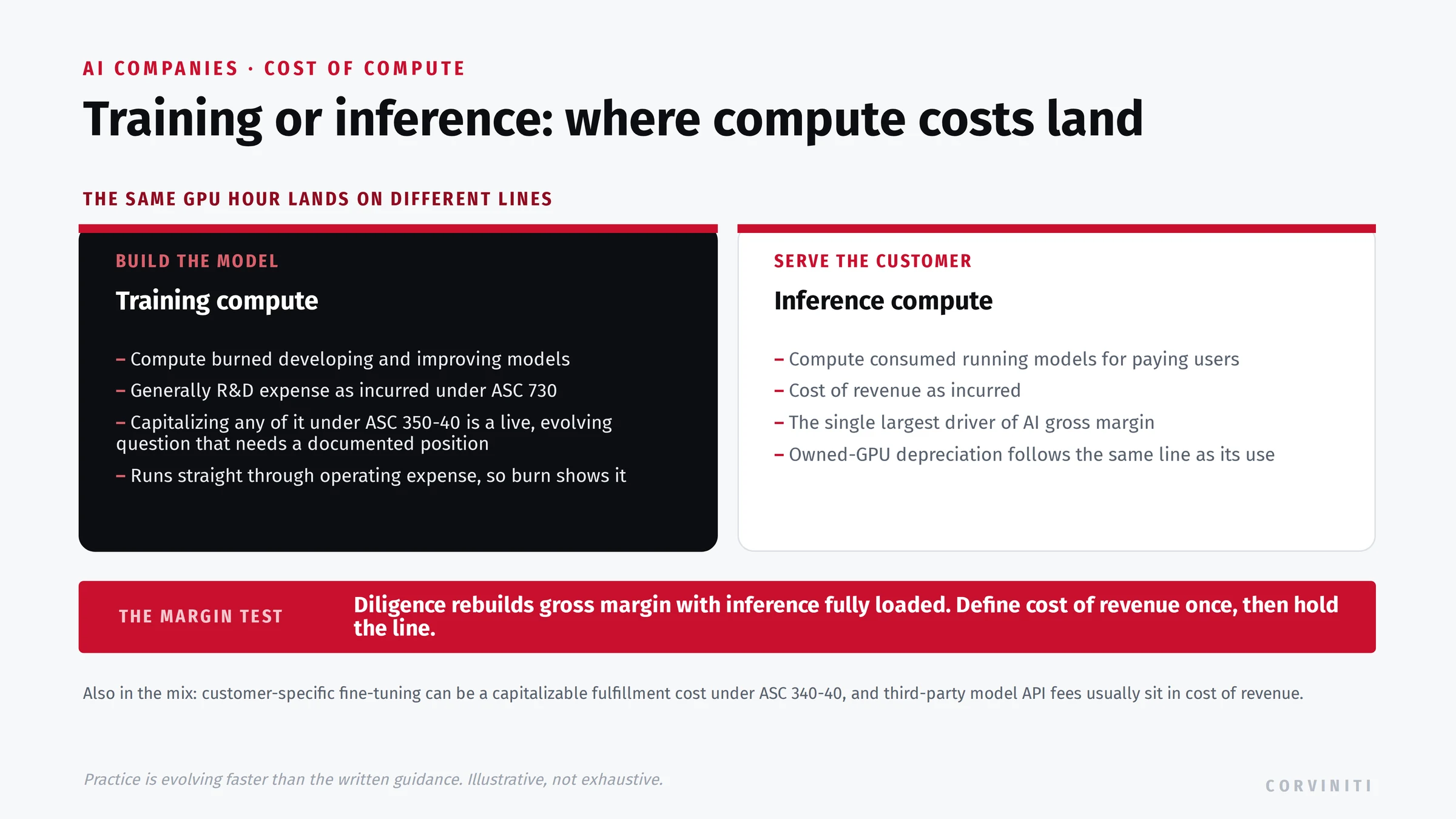 AI COMPANIES · COST OF COMPUTE

Training or inference: where compute costs land

THE SAME GPU HOUR LANDS ON DIFFERENT LINES

BUILD THE MODEL

Training compute

– Compute burned developing and improving models
– Generally R&D expense as incurred under ASC 730
– Capitalizing any of it under ASC 350-40 is a live, evolving question that needs a documented position
– Runs straight through operating expense, so burn shows it

SERVE THE CUSTOMER

Inference compute

– Compute consumed running models for paying users
– Cost of revenue as incurred
– The single largest driver of AI gross margin
– Owned-GPU depreciation follows the same line as its use

THE MARGIN TEST

Diligence rebuilds gross margin with inference fully loaded. Define cost of revenue once, then hold the line.

Also in the mix: customer-specific fine-tuning can be a capitalizable fulfillment cost under ASC 340-40, and third-party model API fees usually sit in cost of revenue.

Practice is evolving faster than the written guidance. Illustrative, not exhaustive.

CORVINITI